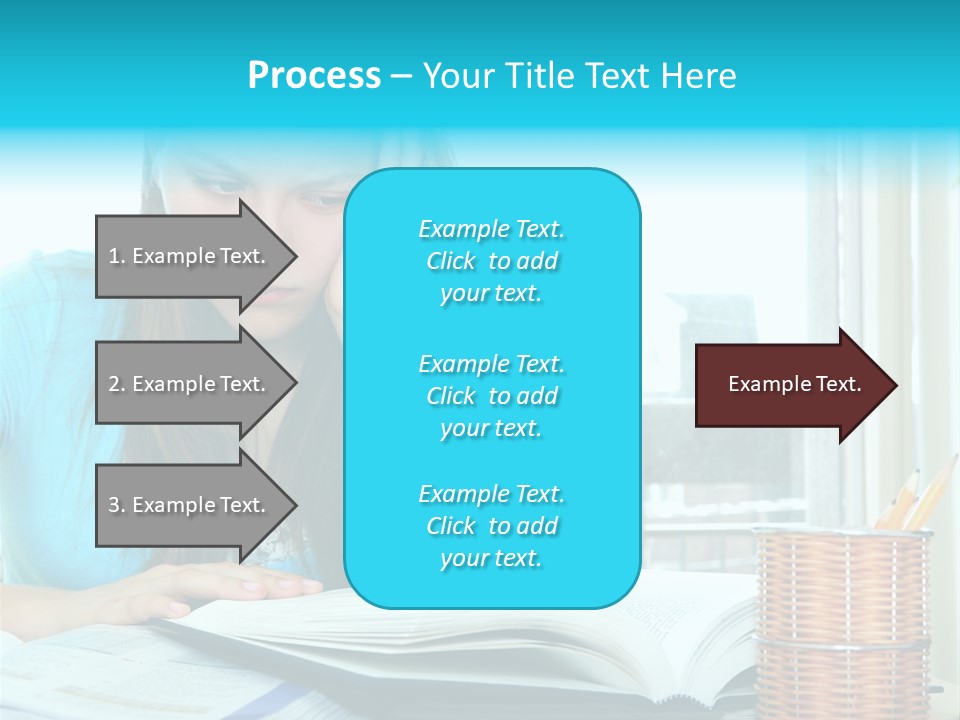 Process – Your Title Text Here

1. Example Text.

2. Example Text.

3. Example Text.

Example Text. Click to add your text.

Example Text. Click to add your text.

Example Text. Click to add your text.

Example Text.